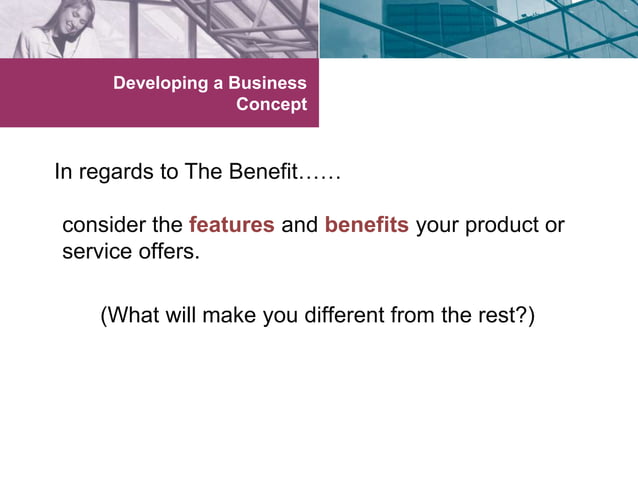 Developing a Business Concept

In regards to The Benefit……

consider the features and benefits your product or service offers.

(What will make you different from the rest?)